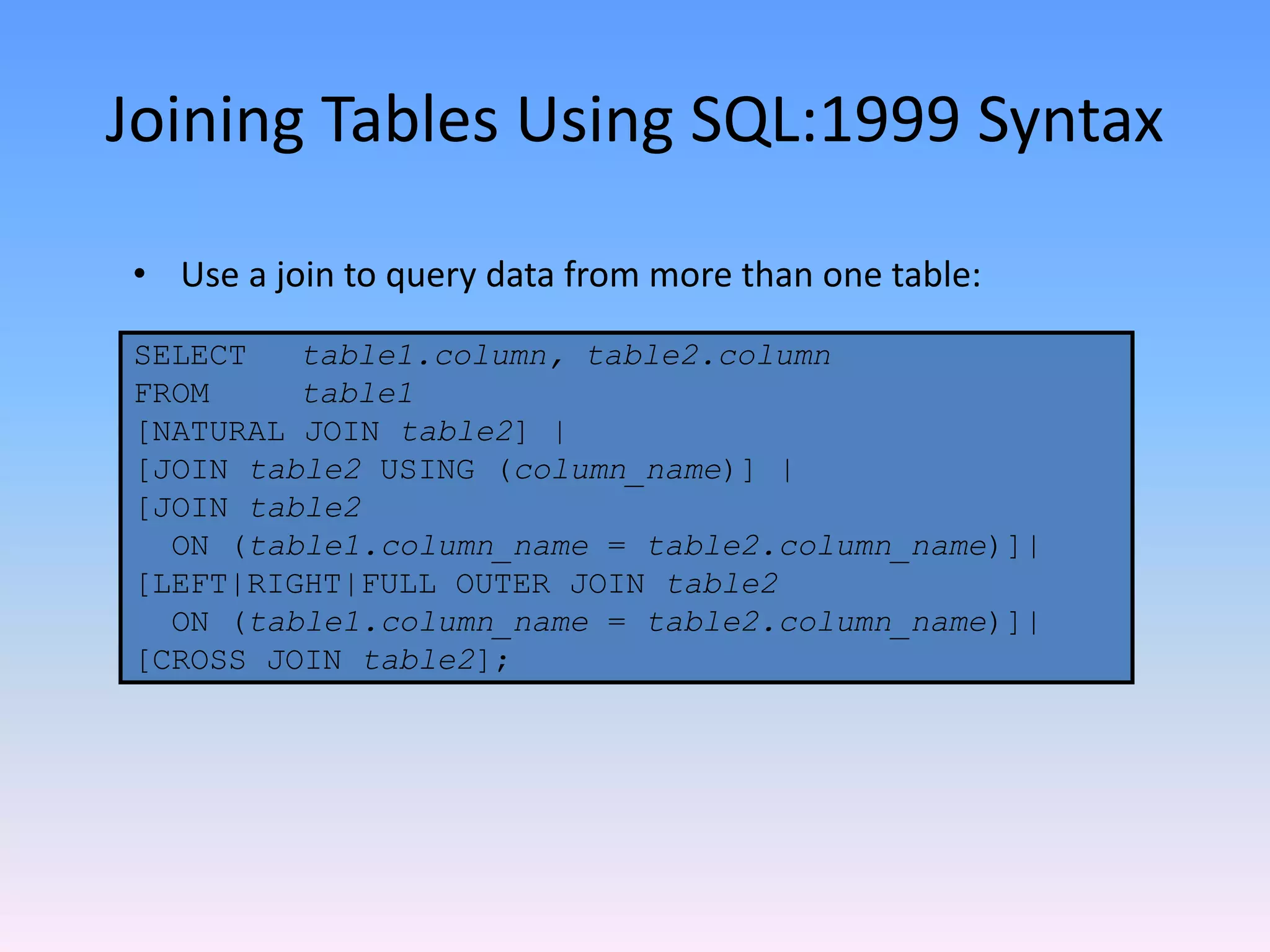 Joining Tables Using SQL:1999 Syntax

• Use a join to query data from more than one table:

SELECT table1.column, table2.column
FROM table1
[NATURAL JOIN table2] |
[JOIN table2 USING (column_name)] |
[JOIN table2
ON (table1.column_name = table2.column_name)]|
[LEFT|RIGHT|FULL OUTER JOIN table2
ON (table1.column_name = table2.column_name)]|
[CROSS JOIN table2];